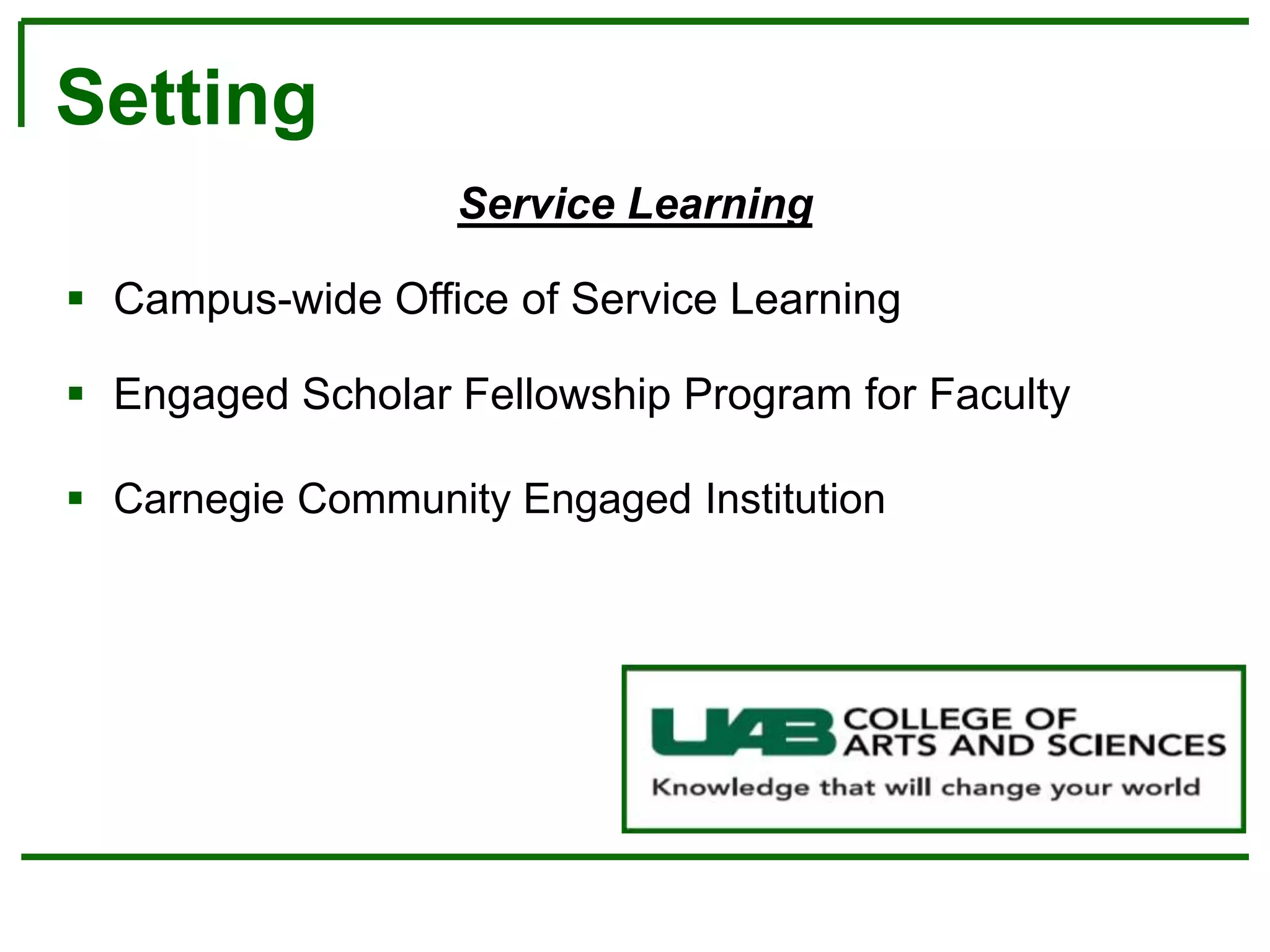 Setting

Service Learning

▪ Campus-wide Office of Service Learning

▪ Engaged Scholar Fellowship Program for Faculty

▪ Carnegie Community Engaged Institution

UAB COLLEGE OF ARTS AND SCIENCES
Knowledge that will change your world